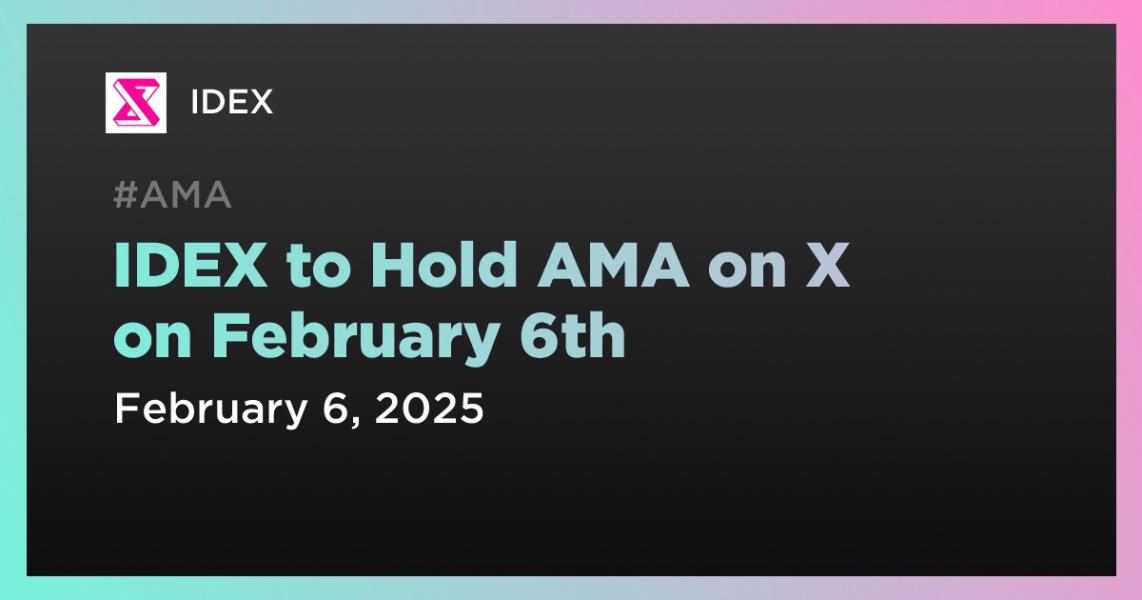 IDEX

#AMA

IDEX to Hold AMA on X on February 6th

February 6, 2025